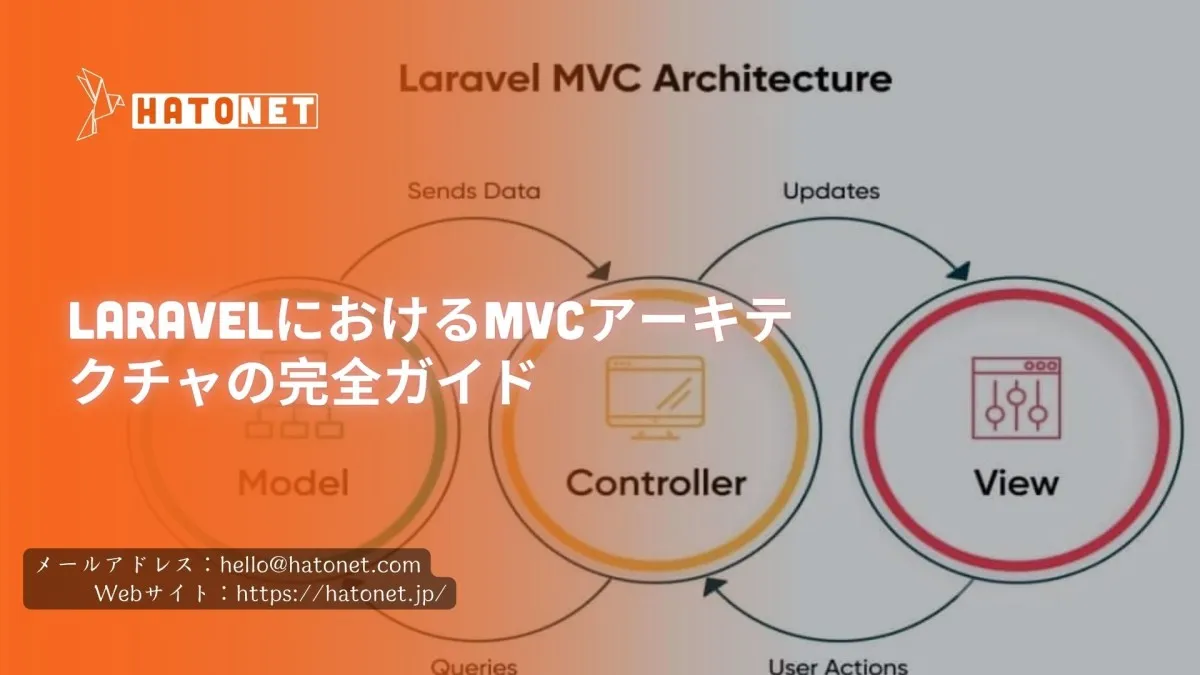 HATONET

Laravel MVC Architecture

Sends Data

Updates

LARAVELにおけるMVCアーキテクチャの完全ガイド

Model

Controller

View

メールアドレス：hello@hatonet.com
Webサイト：https://hatonet.jp/

Queries

User Actions